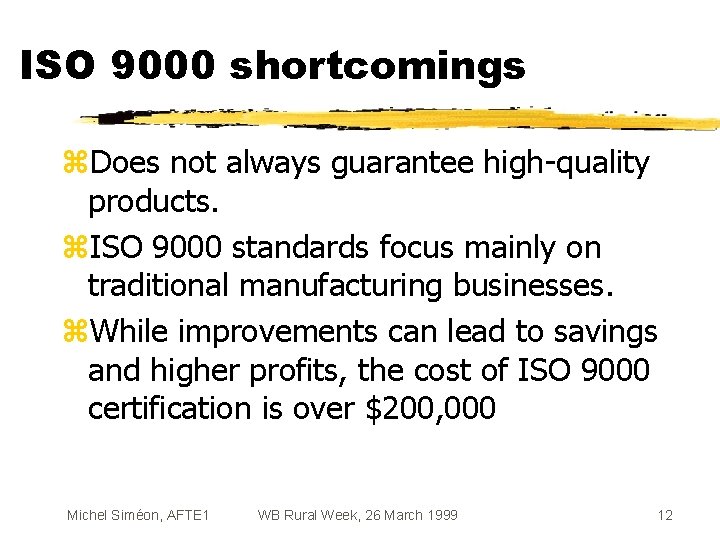 ISO 9000 shortcomings

⌘Does not always guarantee high-quality products.

⌘ISO 9000 standards focus mainly on traditional manufacturing businesses.

⌘While improvements can lead to savings and higher profits, the cost of ISO 9000 certification is over \$200,000

Michel Siméon, AFTE1 WB Rural Week, 26 March 1999 12